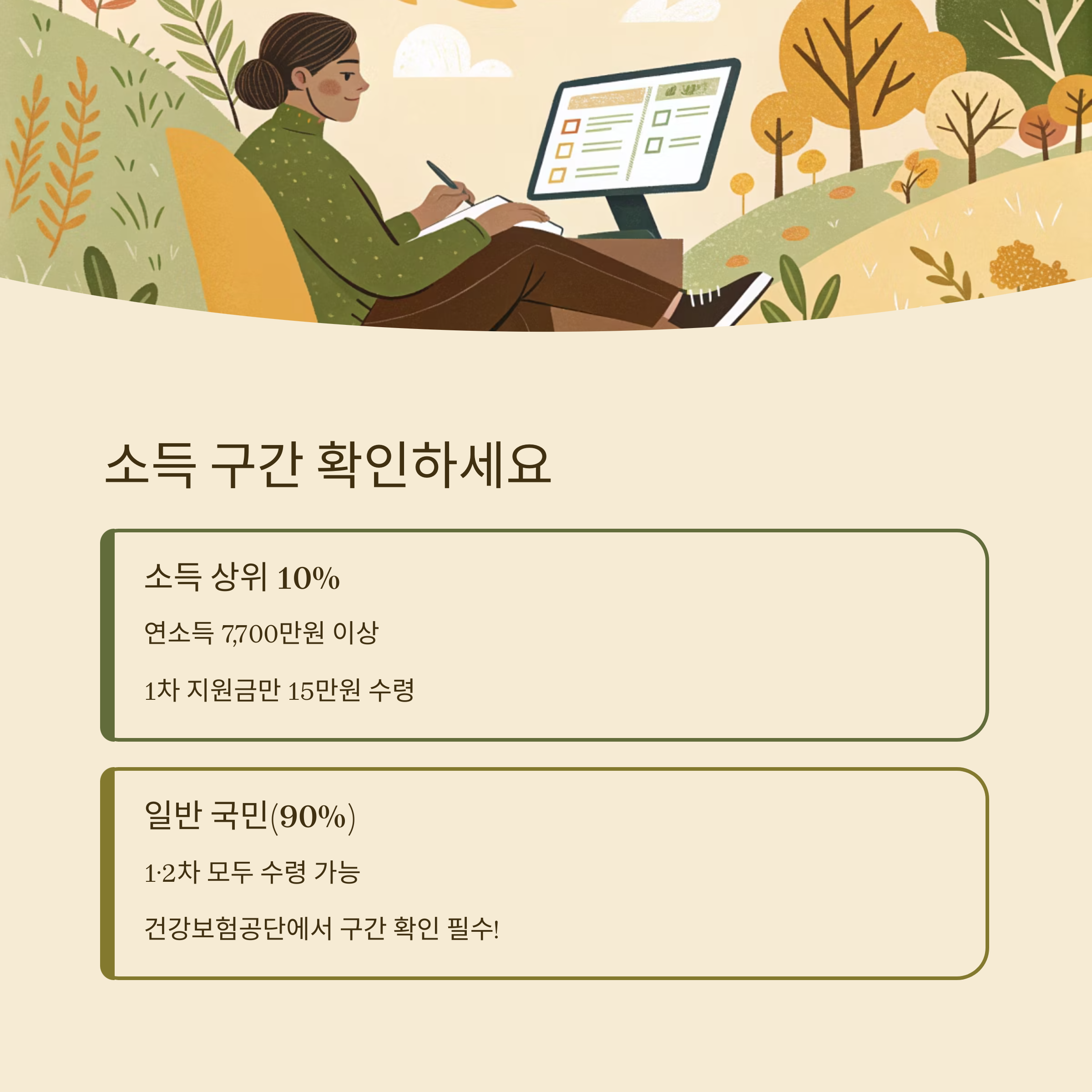 소득 구간 확인하세요

소득 상위 10%

연소득 7,700만원 이상

1차 지원금만 15만원 수령

일반 국민(90%)

1·2차 모두 수령 가능

건강보험공단에서 구간 확인 필수!